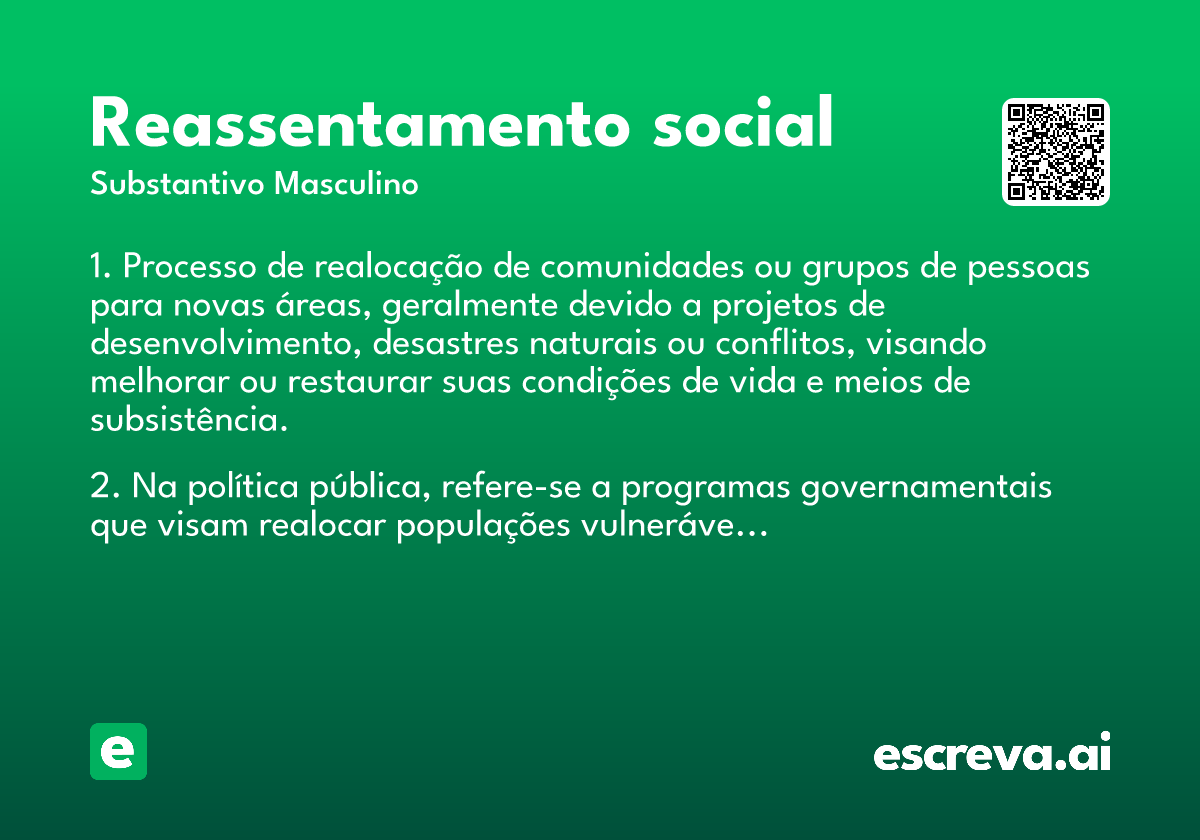 Reassentamento social

Substantivo Masculino

1. Processo de realocação de comunidades ou grupos de pessoas para novas áreas, geralmente devido a projetos de desenvolvimento, desastres naturais ou conflitos, visando melhorar ou restaurar suas condições de vida e meios de subsistência.

2. Na política pública, refere-se a programas governamentais que visam realocar populações vulneráve…

e

escreva.ai